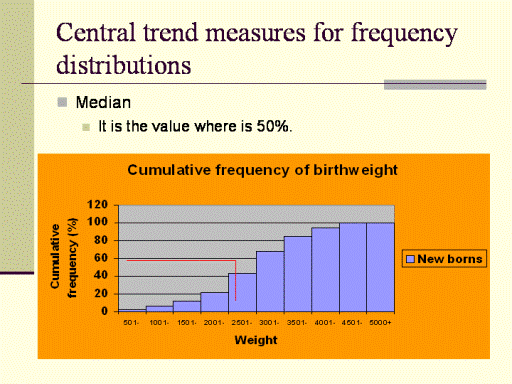 Central trend measures for frequency distributions

Median

It is the value where is 50%.

Cumulative frequency of birthweight

Cumulative frequency (%)

120
100
80
60
40
20
0

501-
1001-
1501-
2001-
2501-
3001-
3501-
4001-
4501-
5000+

Weight

New borns